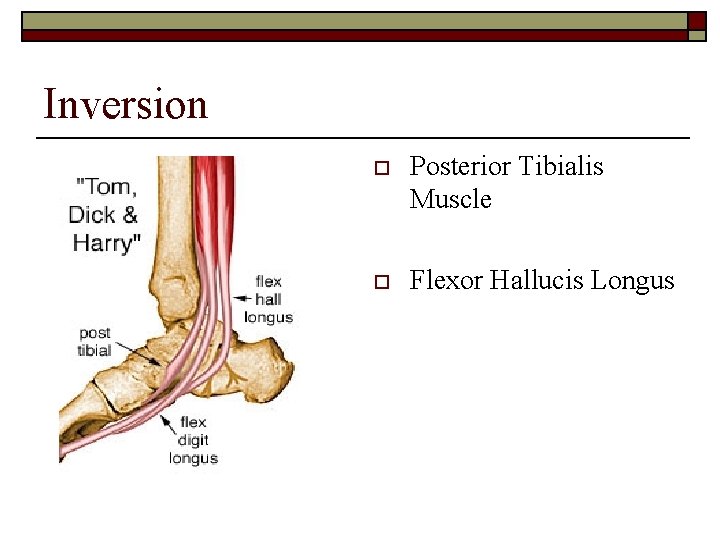 Inversion

"Tom, Dick & Harry"

flex hall longus

post tibial

flex digit longus

☐ Posterior Tibialis Muscle

☐ Flexor Hallucis Longus